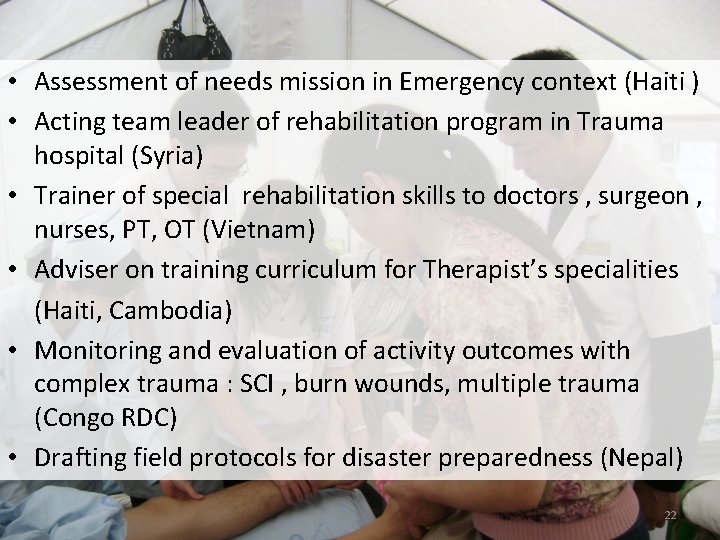 • Assessment of needs mission in Emergency context (Haiti )
• Acting team leader of rehabilitation program in Trauma hospital (Syria)
• Trainer of special  rehabilitation skills to doctors , surgeon , nurses, PT, OT (Vietnam)
• Adviser on training curriculum for Therapist's specialities (Haiti, Cambodia)
• Monitoring and evaluation of activity outcomes with complex trauma : SCI , burn wounds, multiple trauma (Congo RDC)
• Drafting field protocols for disaster preparedness (Nepal)

22